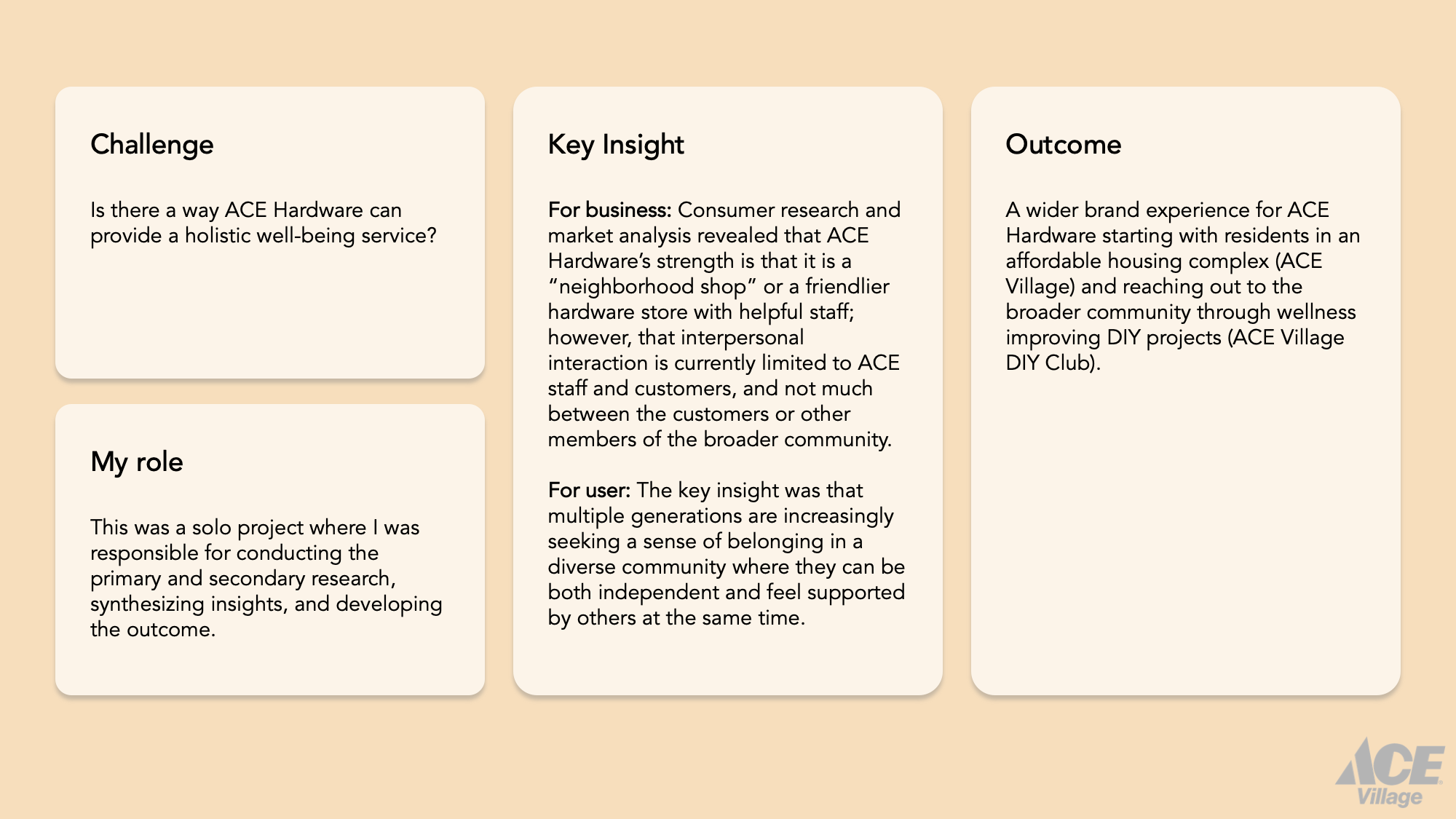 Challenge

Is there a way ACE Hardware can provide a holistic well-being service?

My role

This was a solo project where I was responsible for conducting the primary and secondary research, synthesizing insights, and developing the outcome.

Key Insight

For business: Consumer research and market analysis revealed that ACE Hardware's strength is that it is a "neighborhood shop" or a friendlier hardware store with helpful staff; however, that interpersonal interaction is currently limited to ACE staff and customers, and not much between the customers or other members of the broader community.

For user: The key insight was that multiple generations are increasingly seeking a sense of belonging in a diverse community where they can be both independent and feel supported by others at the same time.

Outcome

A wider brand experience for ACE Hardware starting with residents in an affordable housing complex (ACE Village) and reaching out to the broader community through wellness improving DIY projects (ACE Village DIY Club).

ACE Village